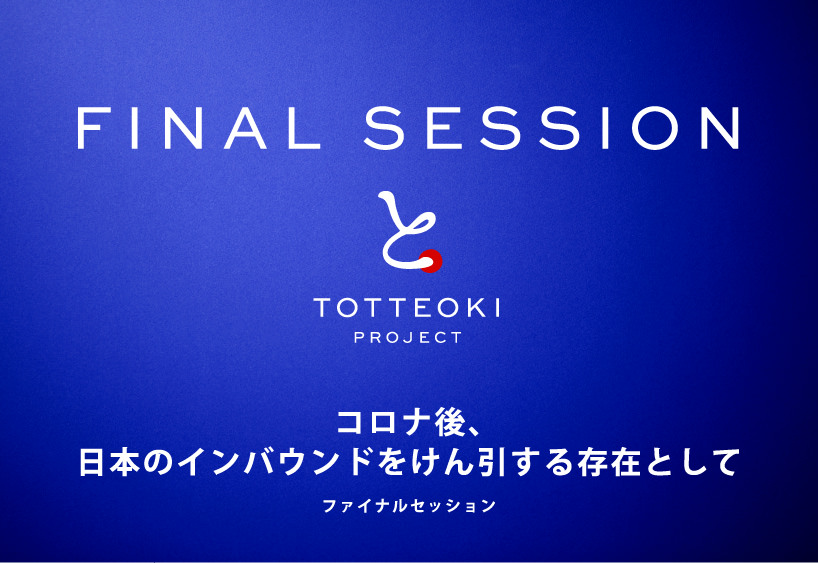 FINAL SESSION

と

TOTTEOKI
PROJECT

コロナ後、
日本のインバウンドをけん引する存在として

ファイナルセッション